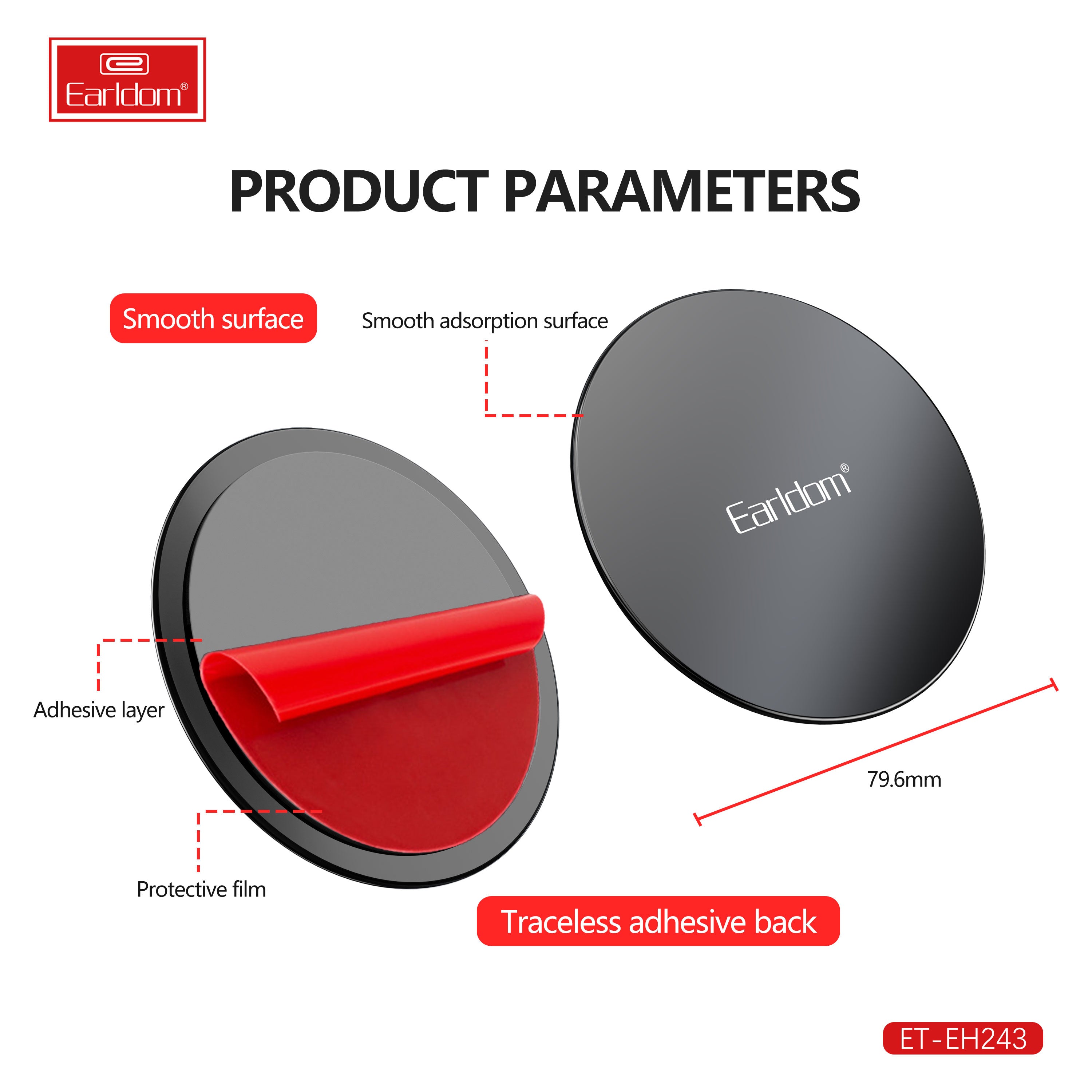 Earldom®

PRODUCT PARAMETERS

Smooth surface

Smooth adsorption surface

Earldom®

Adhesive layer

79.6mm

Protective film

Traceless adhesive back

ET-EH243